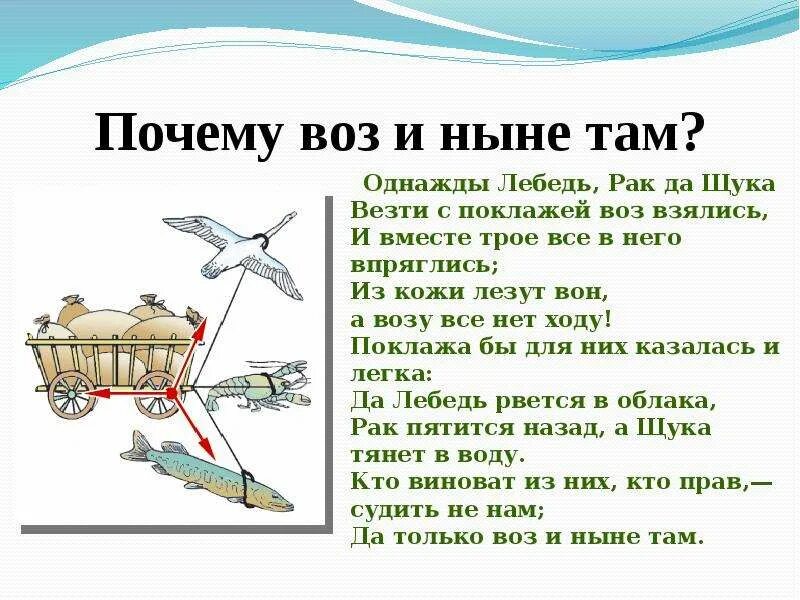 Почему воз и ныне там?

Однажды Лебедь, Рак да Щука
Везти с поклажей воз взялись,
И вместе трое все в него впряглись;
Из кожи лезут вон,
а возу все нет ходу!
Поклажа бы для них казалась и легка:
Да Лебедь рвется в облака,
Рак пятится назад, а Щука тянет в воду.
Кто виноват из них, кто прав,—
судить не нам;
Да только воз и ныне там.